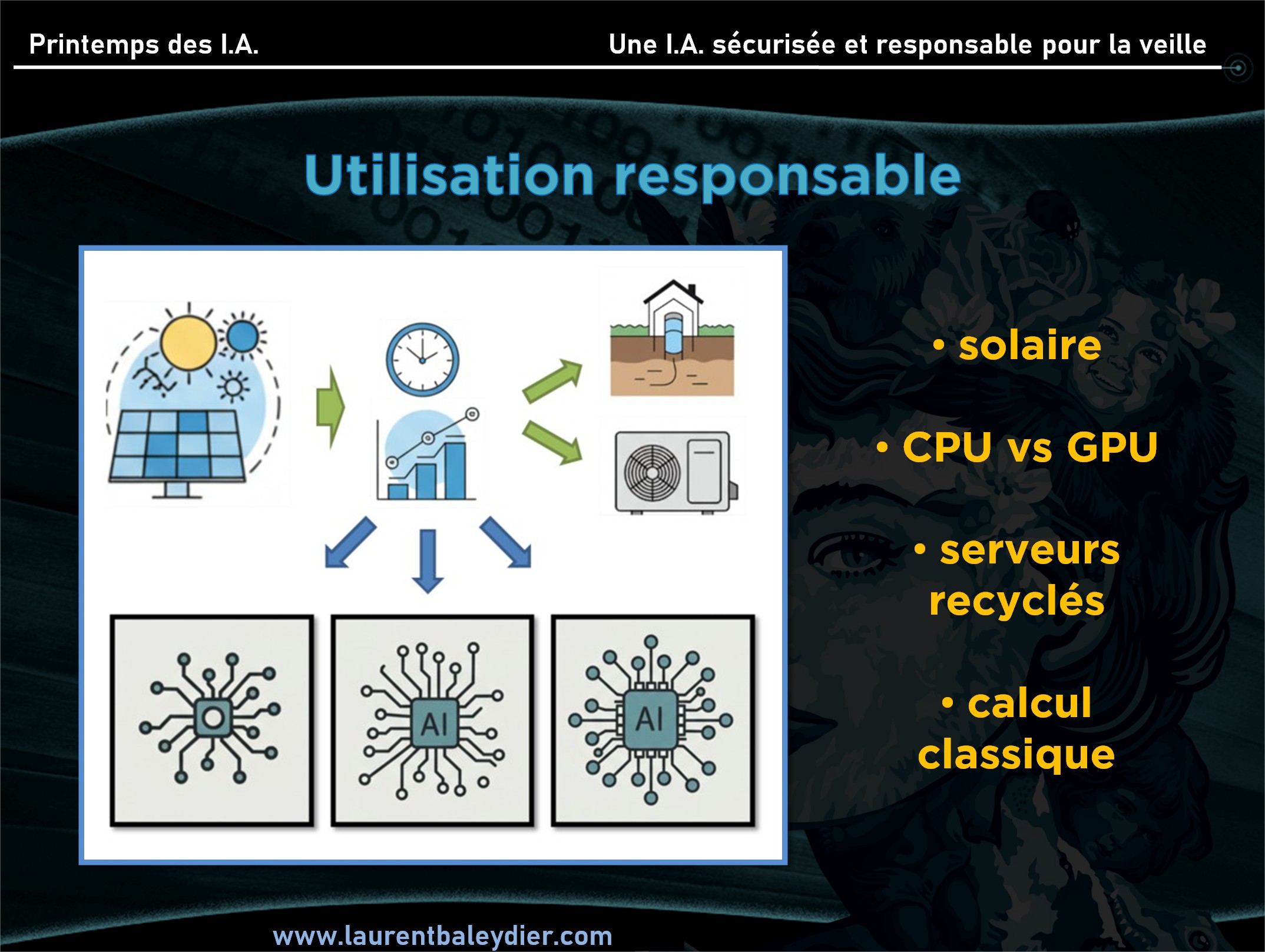 Printemps des I.A.

Une I.A. sécurisée et responsable pour la veille

Utilisation responsable

AI

AI

• solaire

• CPU vs GPU

• serveurs recyclés

• calcul classique

www.laurentbaleydier.com